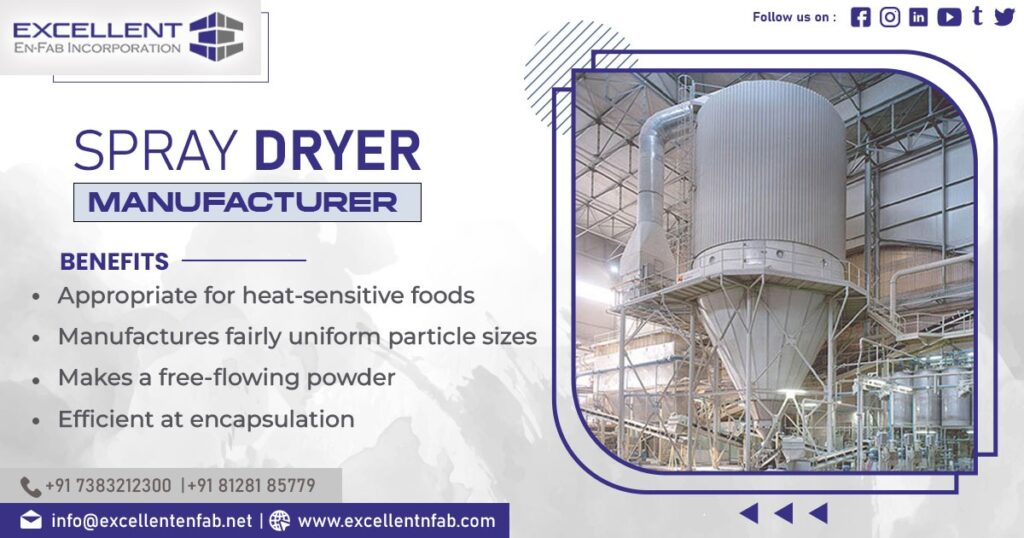 EXCELLENT
EN-FAB INCORPORATION

Follow us on :

SPRAY DRYER
MANUFACTURER

BENEFITS

• Appropriate for heat-sensitive foods
• Manufactures fairly uniform particle sizes
• Makes a free-flowing powder
• Efficient at encapsulation

+91 7383212300 |+91 81281 85779

info@excellentenfab.net | www.excellentnfab.com